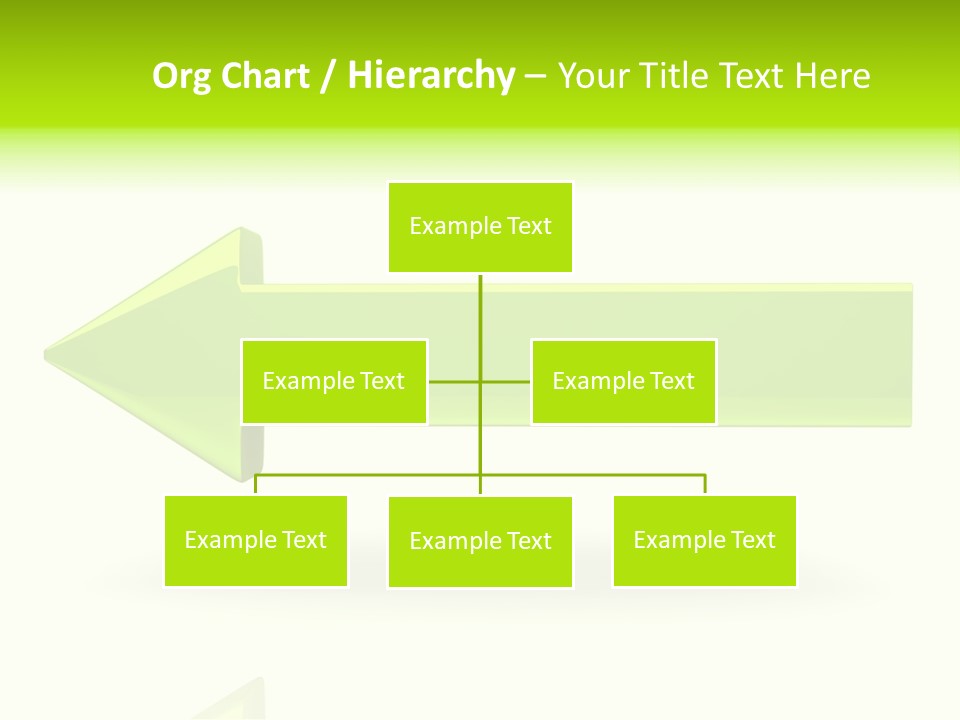 Org Chart / Hierarchy – Your Title Text Here

Example Text

Example Text

Example Text

Example Text

Example Text

Example Text